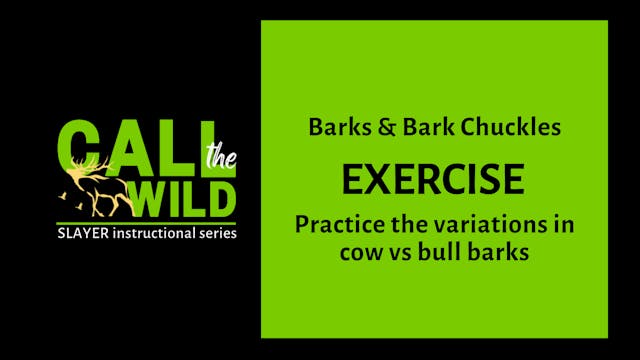 CALL the WILD
SLAYER instructional series

Barks & Bark Chuckles

EXERCISE

Practice the variations in cow vs bull barks